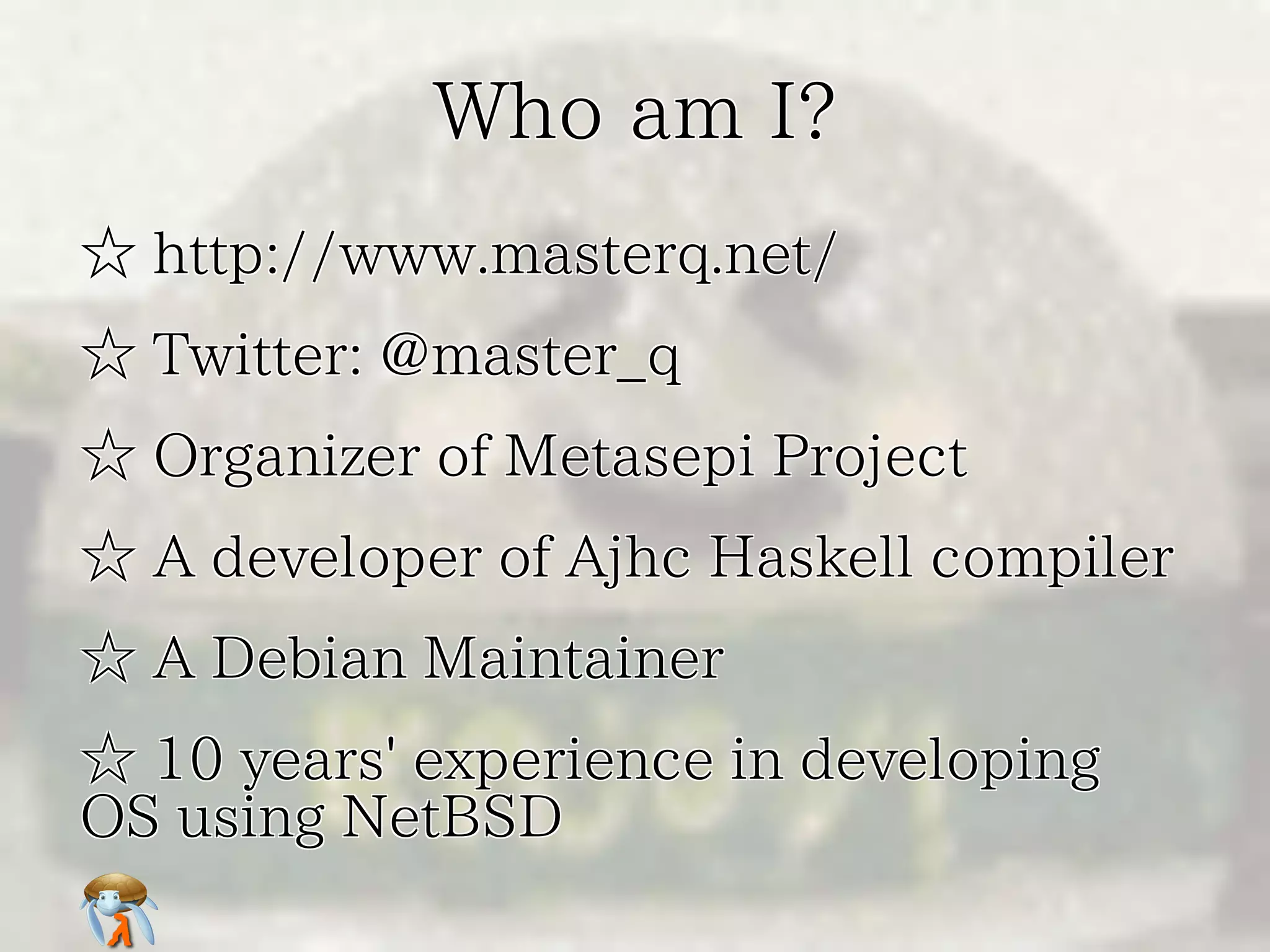 Who am I?

☆ http://www.masterq.net/

☆ Twitter: @master_q

☆ Organizer of Metasepi Project

☆ A developer of Ajhc Haskell compiler

☆ A Debian Maintainer

☆ 10 years' experience in developing OS using NetBSD